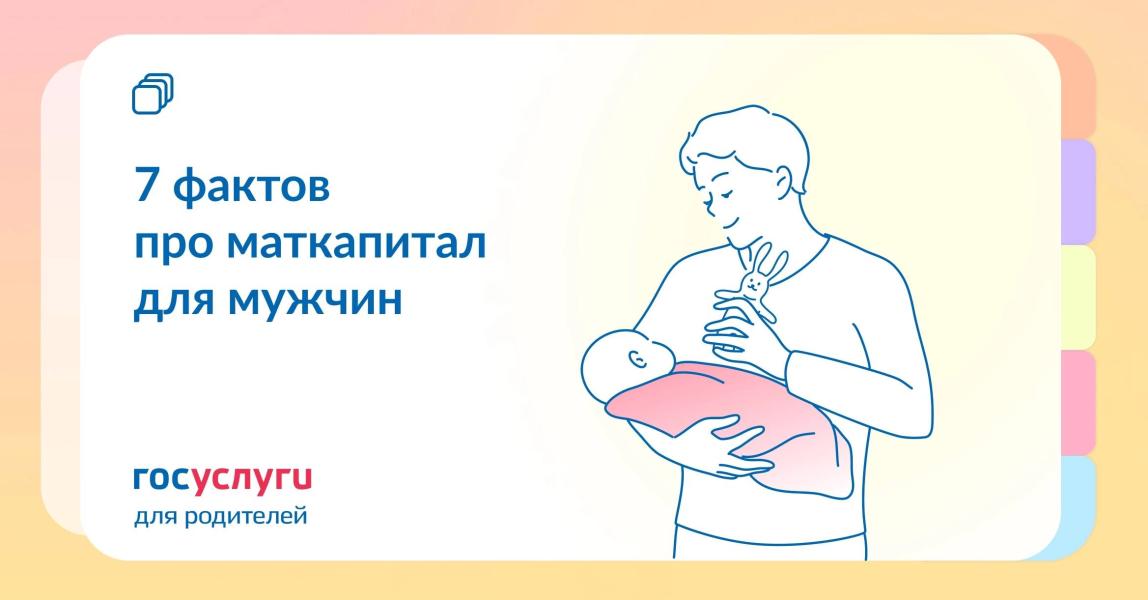 7 фактов про маткапитал для мужчин

госуслуги
для родителей